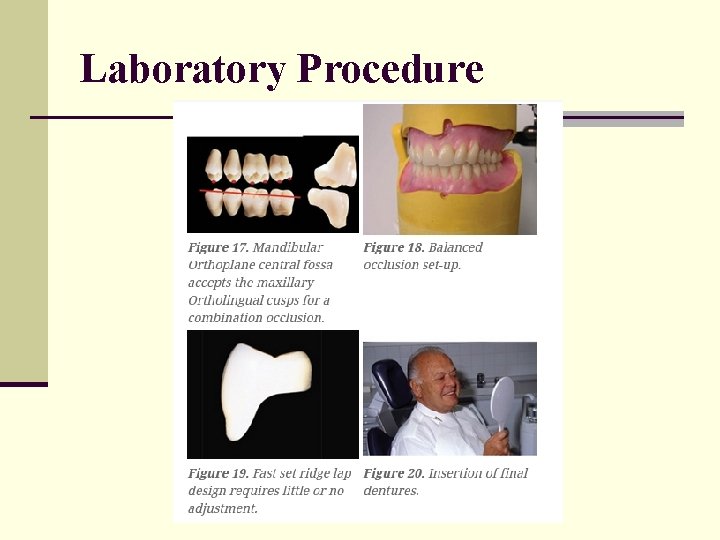 Laboratory Procedure

Figure 17. Mandibular Orthoplane central fossa accepts the maxillary Ortholingual cusps for a combination occlusion.

Figure 18. Balanced occlusion set-up.

Figure 19. Fast set ridge lap design requires little or no adjustment.

Figure 20. Insertion of final dentures.